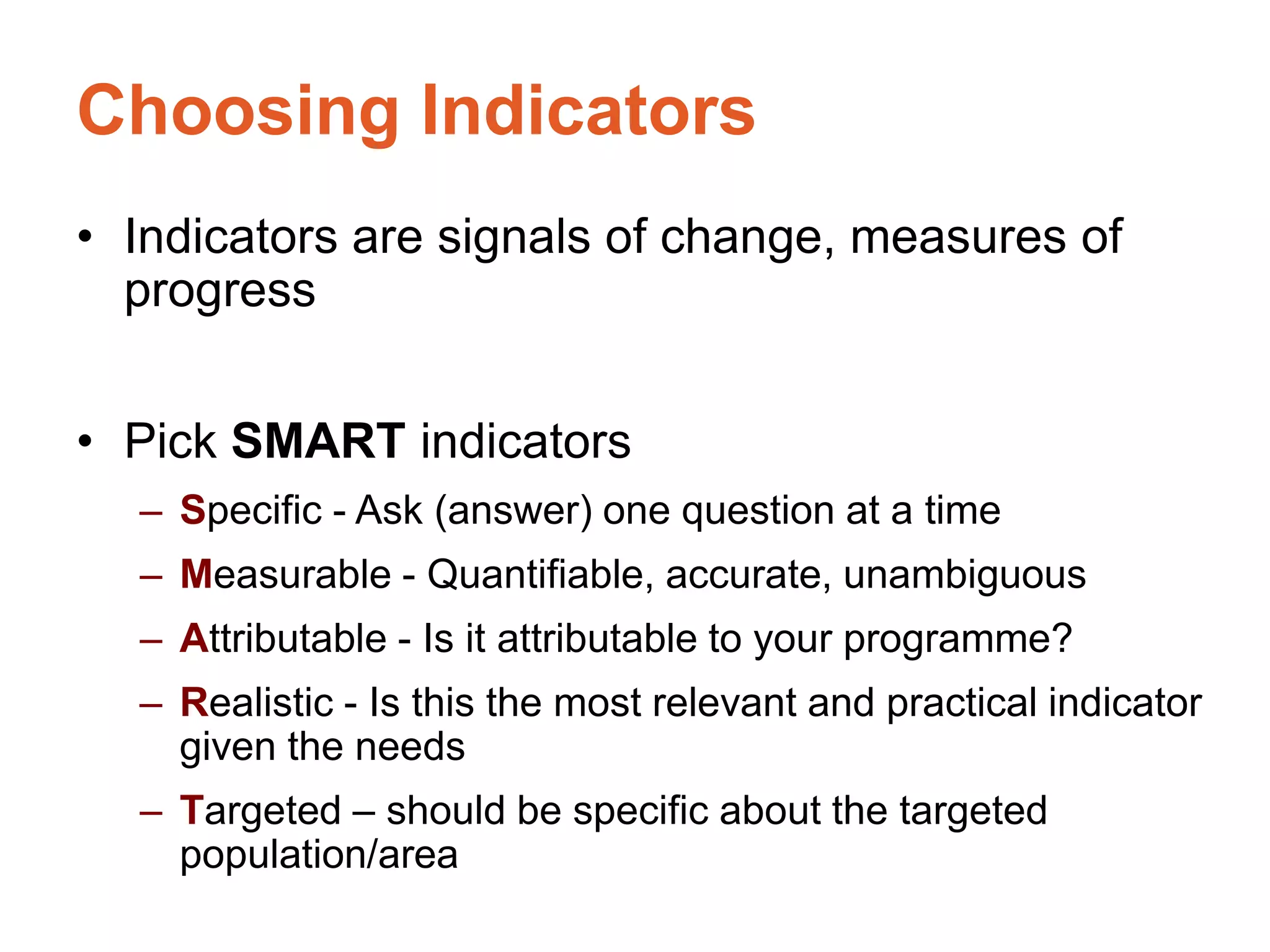 Choosing Indicators

• Indicators are signals of change, measures of progress

• Pick SMART indicators
– Specific - Ask (answer) one question at a time
– Measurable - Quantifiable, accurate, unambiguous
– Attributable - Is it attributable to your programme?
– Realistic - Is this the most relevant and practical indicator given the needs
– Targeted – should be specific about the targeted population/area